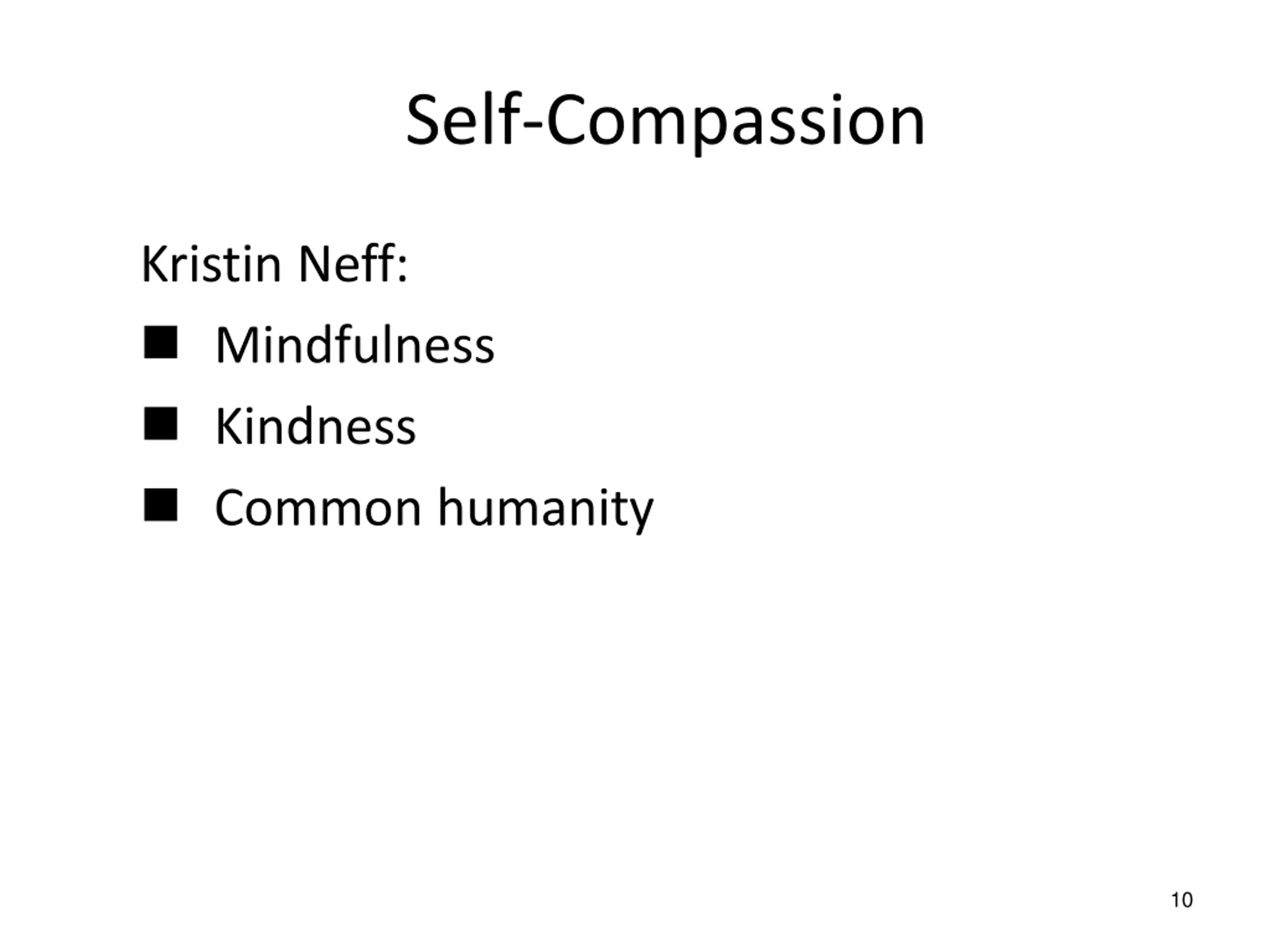 Self-Compassion

Kristin Neff:

- Mindfulness
- Kindness
- Common humanity

10